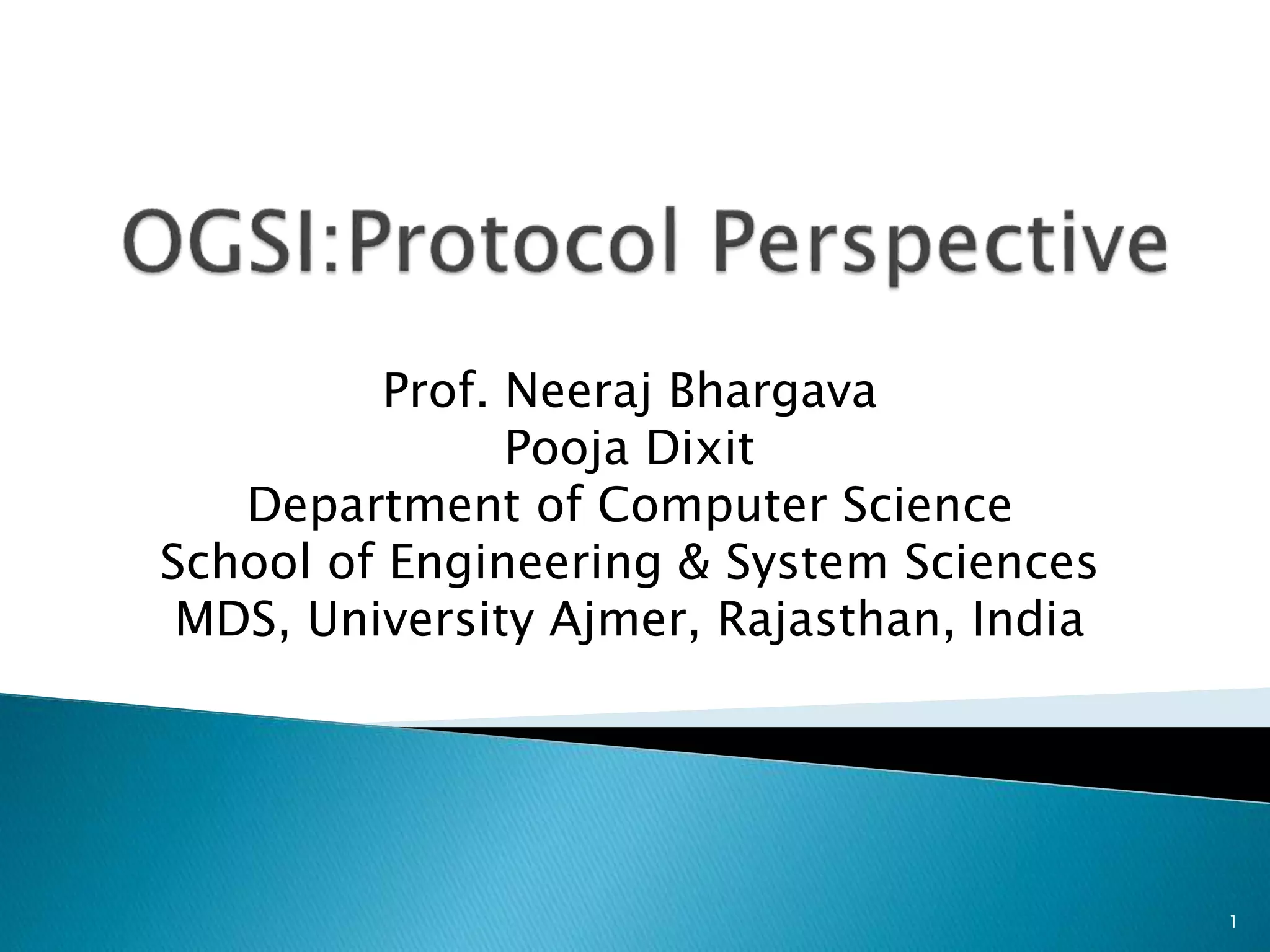 OGSI:Protocol Perspective

Prof. Neeraj Bhargava
Pooja Dixit
Department of Computer Science
School of Engineering & System Sciences
MDS, University Ajmer, Rajasthan, India

1